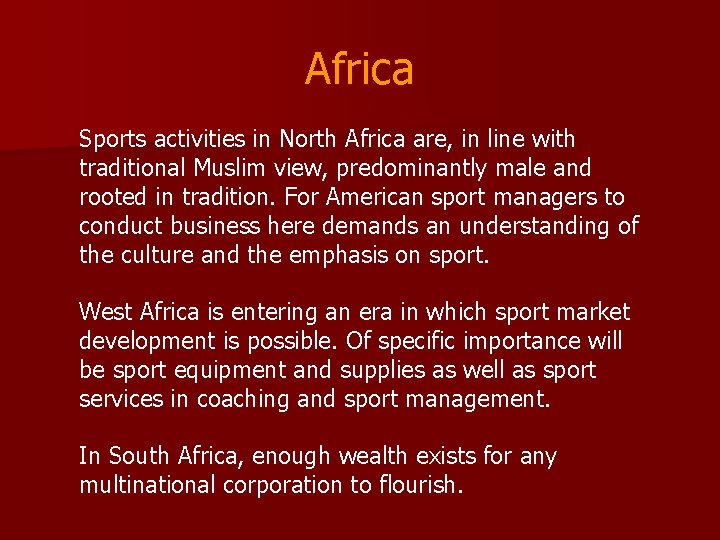 Africa

Sports activities in North Africa are, in line with traditional Muslim view, predominantly male and rooted in tradition. For American sport managers to conduct business here demands an understanding of the culture and the emphasis on sport.

West Africa is entering an era in which sport market development is possible. Of specific importance will be sport equipment and supplies as well as sport services in coaching and sport management.

In South Africa, enough wealth exists for any multinational corporation to flourish.